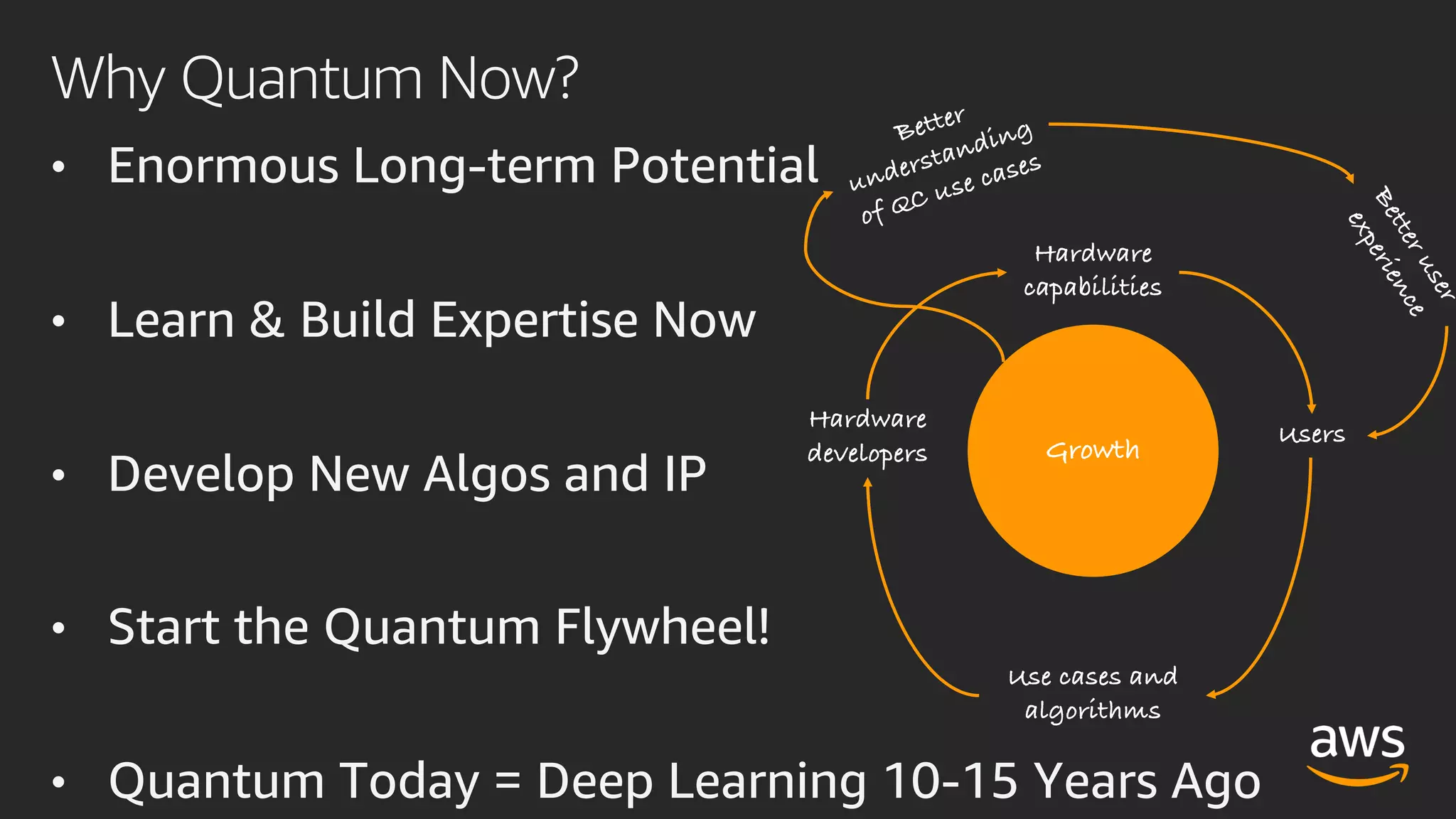 Why Quantum Now?

• Enormous Long-term Potential

• Learn & Build Expertise Now

• Develop New Algos and IP

• Start the Quantum Flywheel!

• Quantum Today = Deep Learning 10-15 Years Ago

Better understanding of QC use cases

Better user experience

Hardware capabilities

Hardware developers

Growth

Users

Use cases and algorithms

aws